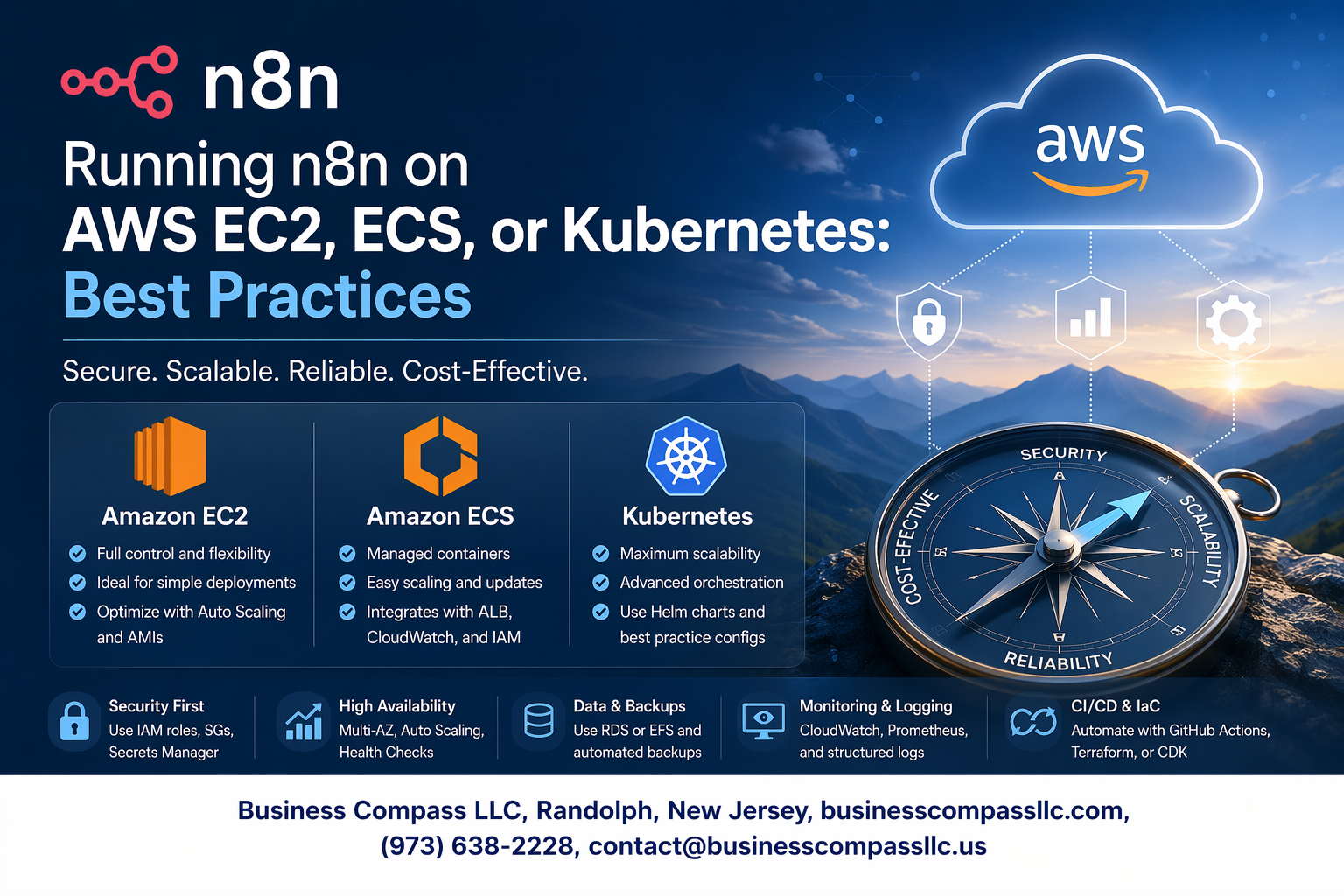 n8n

Running n8n on AWS EC2, ECS, or Kubernetes: Best Practices

Secure. Scalable. Reliable. Cost-Effective.

aws

Amazon EC2
Full control and flexibility
Ideal for simple deployments
Optimize with Auto Scaling and AMIs

Amazon ECS
Managed containers
Easy scaling and updates
Integrates with ALB, CloudWatch, and IAM

Kubernetes
Maximum scalability
Advanced orchestration
Use Helm charts and best practice configs

SECURITY
SCALABILITY
RELIABILITY
COST-EFFECTIVE

Security First
Use IAM roles, SGs, Secrets Manager

High Availability
Multi-AZ, Auto Scaling, Health Checks

Data & Backups
Use RDS or EFS and automated backups

Monitoring & Logging
CloudWatch, Prometheus, and structured logs

CI/CD & IaC
Automate with GitHub Actions, Terraform, or CDK

Business Compass LLC, Randolph, New Jersey, businesscompassllc.com, (973) 638-2228, contact@businesscompassllc.us